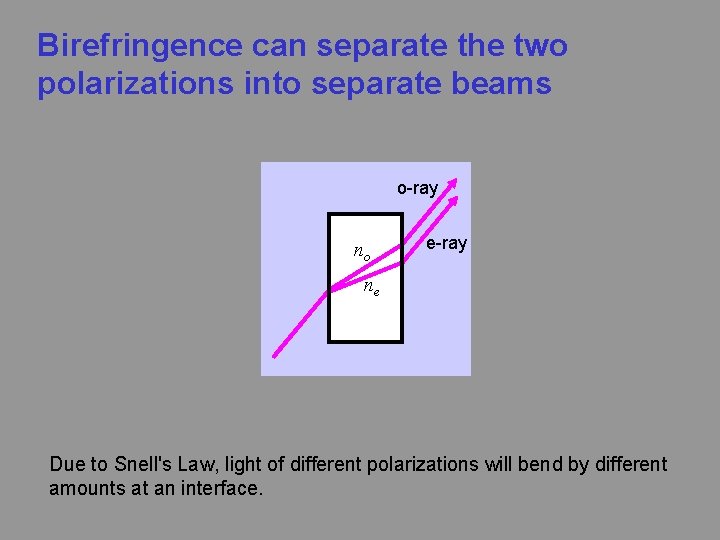 Birefringence can separate the two polarizations into separate beams

o-ray

e-ray

$n_o$

$n_e$

Due to Snell's Law, light of different polarizations will bend by different amounts at an interface.